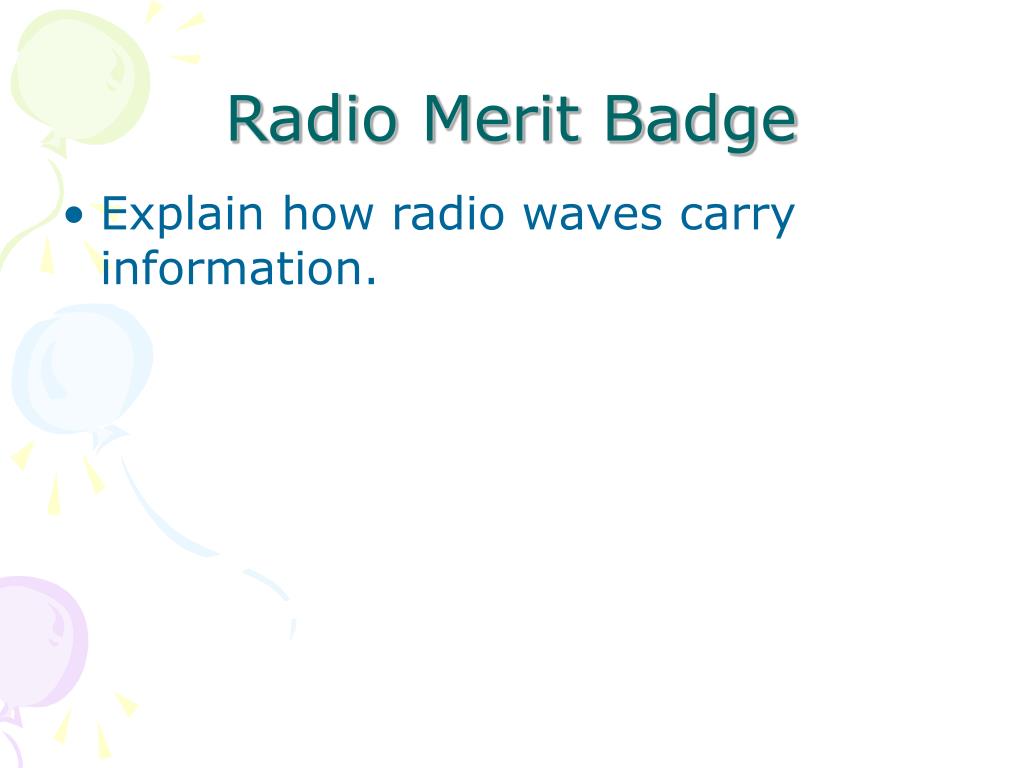 Radio Merit Badge

• Explain how radio waves carry information.